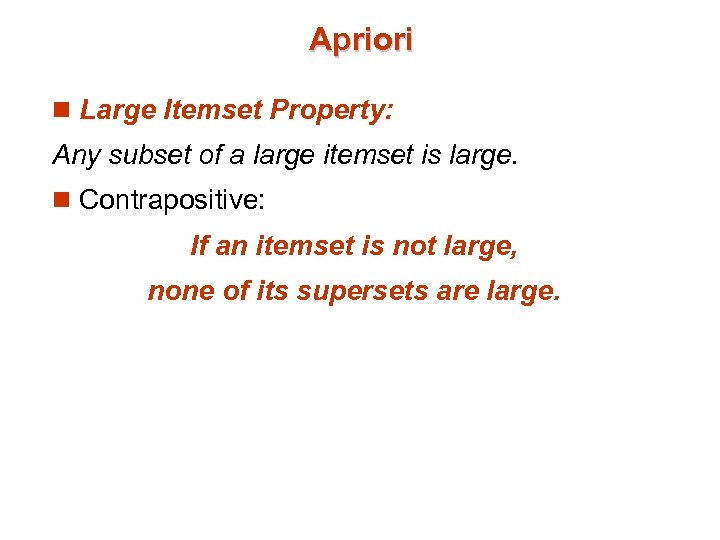 Apriori

Large Itemset Property:

Any subset of a large itemset is large.

Contrapositive:

If an itemset is not large,

none of its supersets are large.